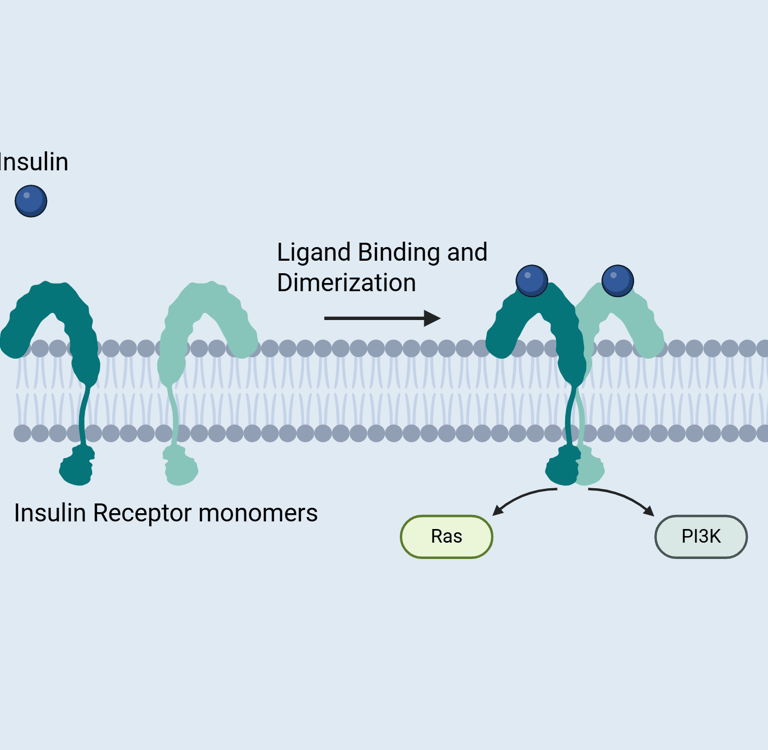 Insulin

Ligand Binding and Dimerization

Insulin Receptor monomers

Ras

PI3K